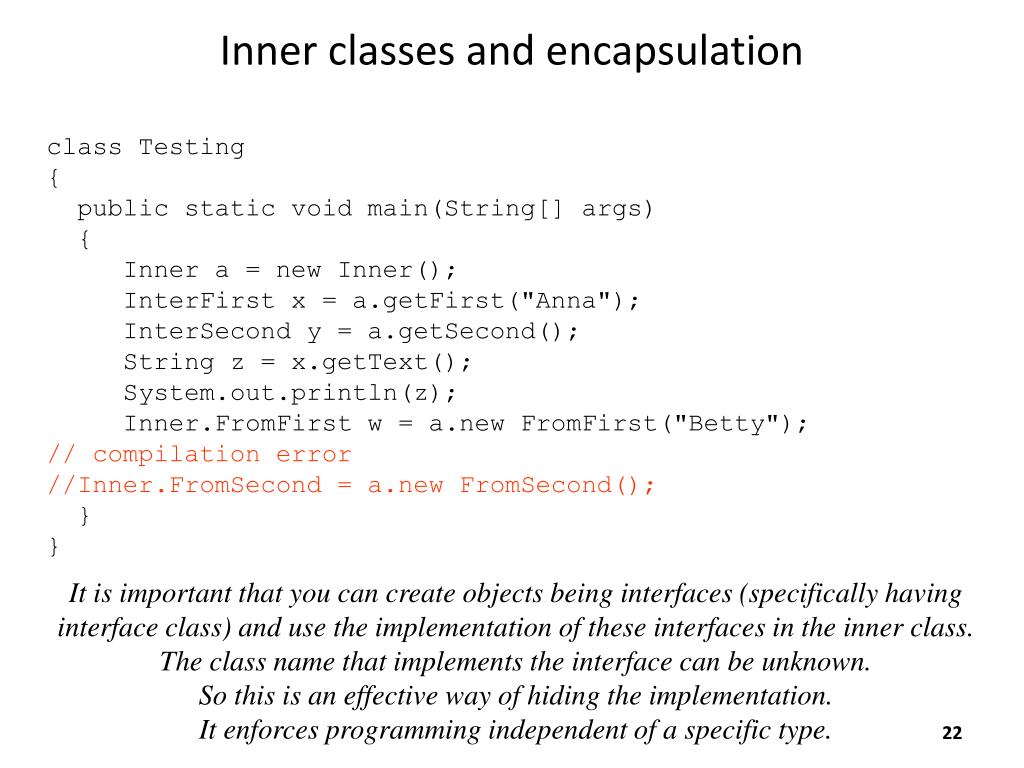 Inner classes and encapsulation

class Testing
{
  public static void main(String[] args)
  {
     Inner a = new Inner();
     InterFirst x = a.getFirst("Anna");
     InterSecond y = a.getSecond();
     String z = x.getText();
     System.out.println(z);
     Inner.FromFirst w = a.new FromFirst("Betty");
// compilation error
//Inner.FromSecond = a.new FromSecond();
  }
}

It is important that you can create objects being interfaces (specifically having interface class) and use the implementation of these interfaces in the inner class. The class name that implements the interface can be unknown.
So this is an effective way of hiding the implementation.
It enforces programming independent of a specific type.

22